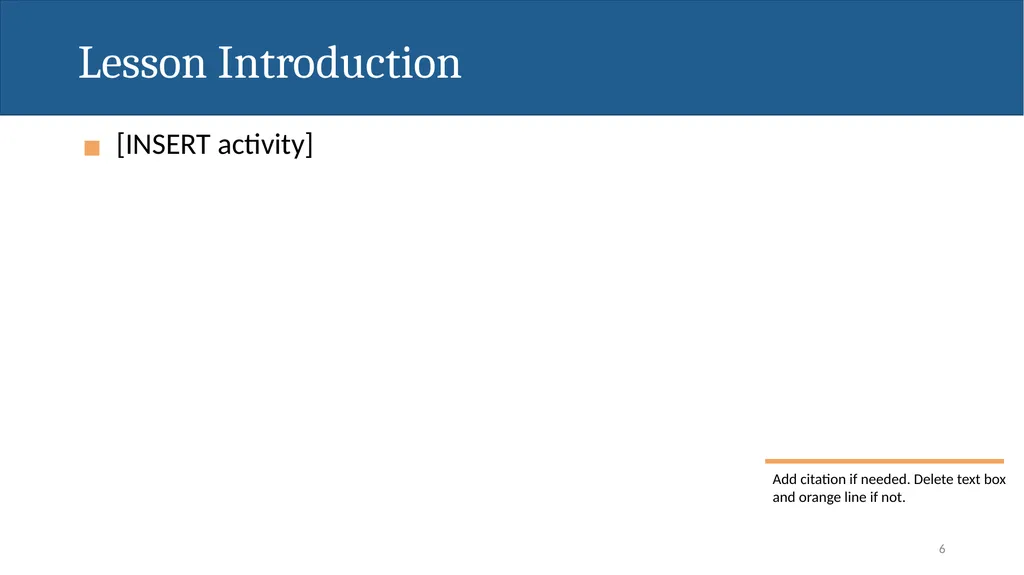 Lesson Introduction

[INSERT activity]

Add citation if needed. Delete text box and orange line if not.

6